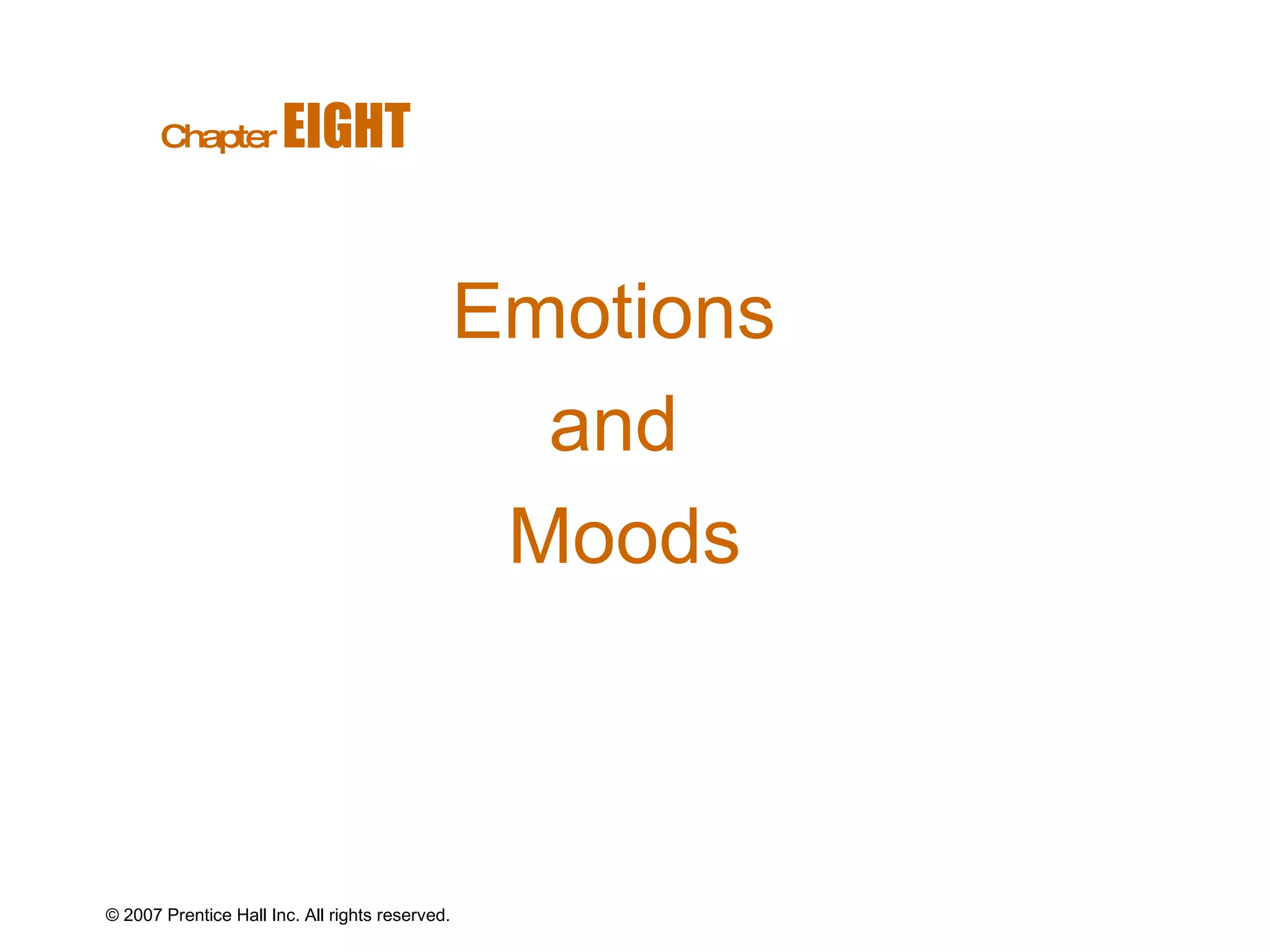 Chapter EIGHT

Emotions
and
Moods

© 2007 Prentice Hall Inc. All rights reserved.